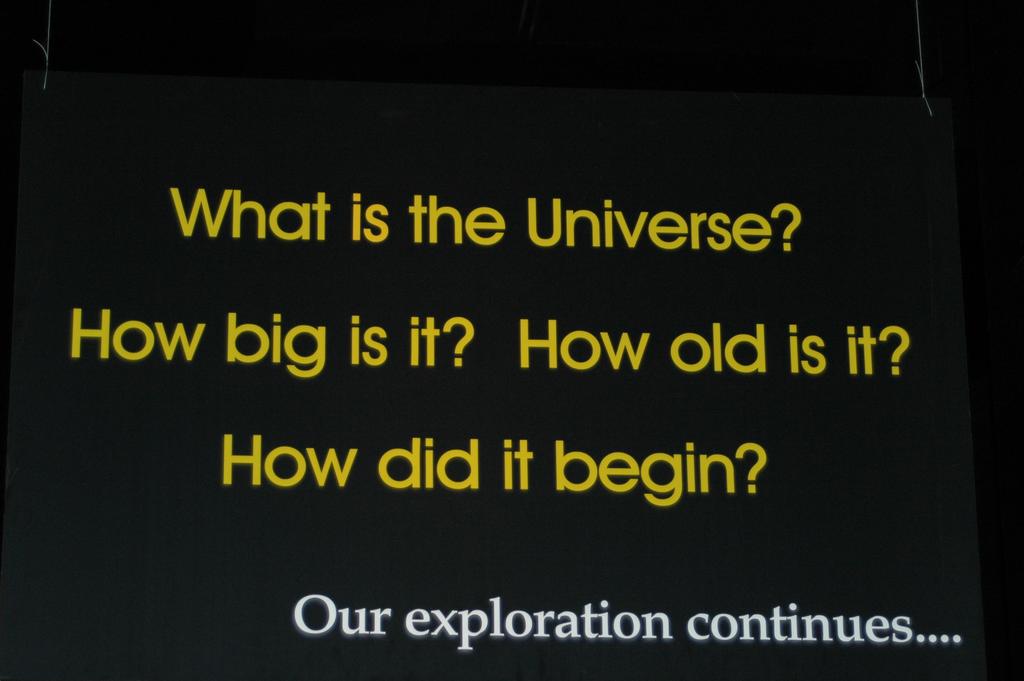 What is the Universe?
How big is it? How old is it?
How did it begin?

Our exploration continues....